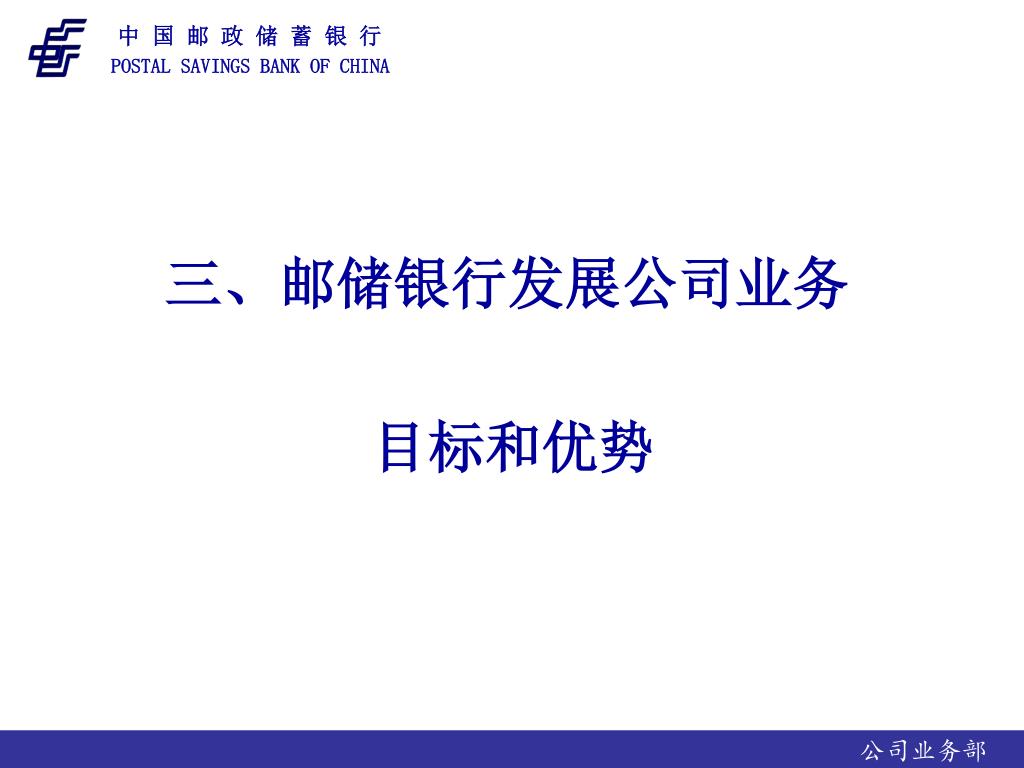 中国邮政储蓄银行
POSTAL SAVINGS BANK OF CHINA

三、邮储银行发展公司业务

目标和优势

公司业务部